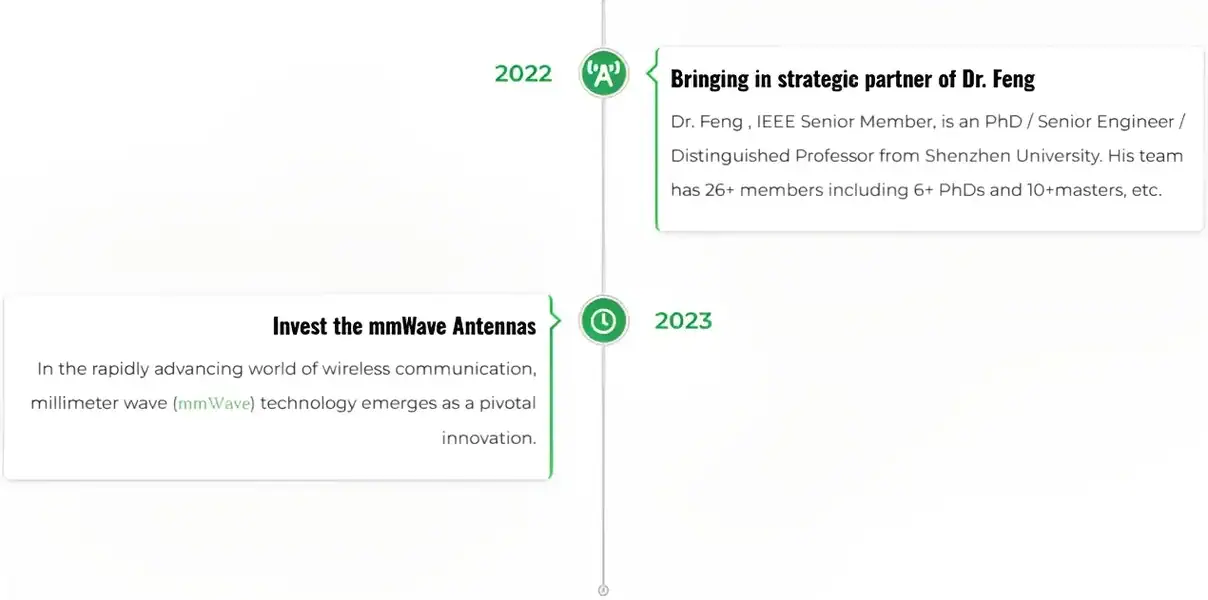 2022

Bringing in strategic partner of Dr. Feng

Dr. Feng , IEEE Senior Member, is an PhD / Senior Engineer / Distinguished Professor from Shenzhen University. His team has 26+ members including 6+ PhDs and 10+masters, etc.

Invest the mmWave Antennas

In the rapidly advancing world of wireless communication, millimeter wave (mmWave) technology emerges as a pivotal innovation.

2023